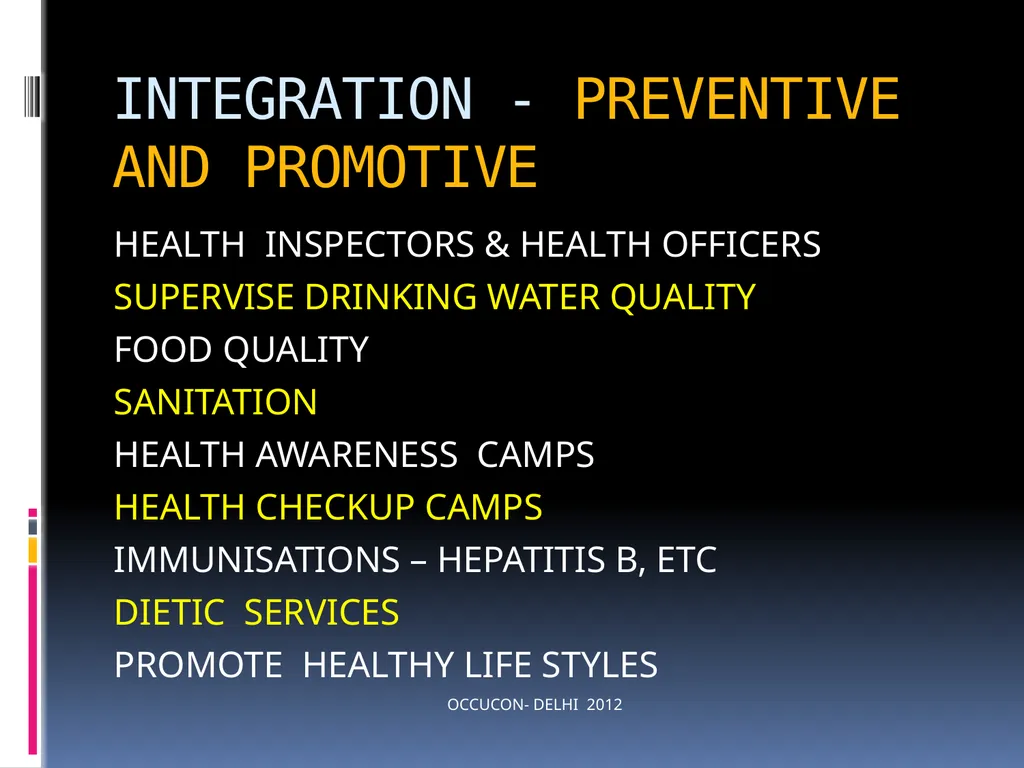 INTEGRATION - PREVENTIVE AND PROMOTIVE

HEALTH INSPECTORS & HEALTH OFFICERS

SUPERVISE DRINKING WATER QUALITY

FOOD QUALITY

SANITATION

HEALTH AWARENESS CAMPS

HEALTH CHECKUP CAMPS

IMMUNISATIONS – HEPATITIS B, ETC

DIETIC SERVICES

PROMOTE HEALTHY LIFE STYLES

OCCUCON- DELHI 2012